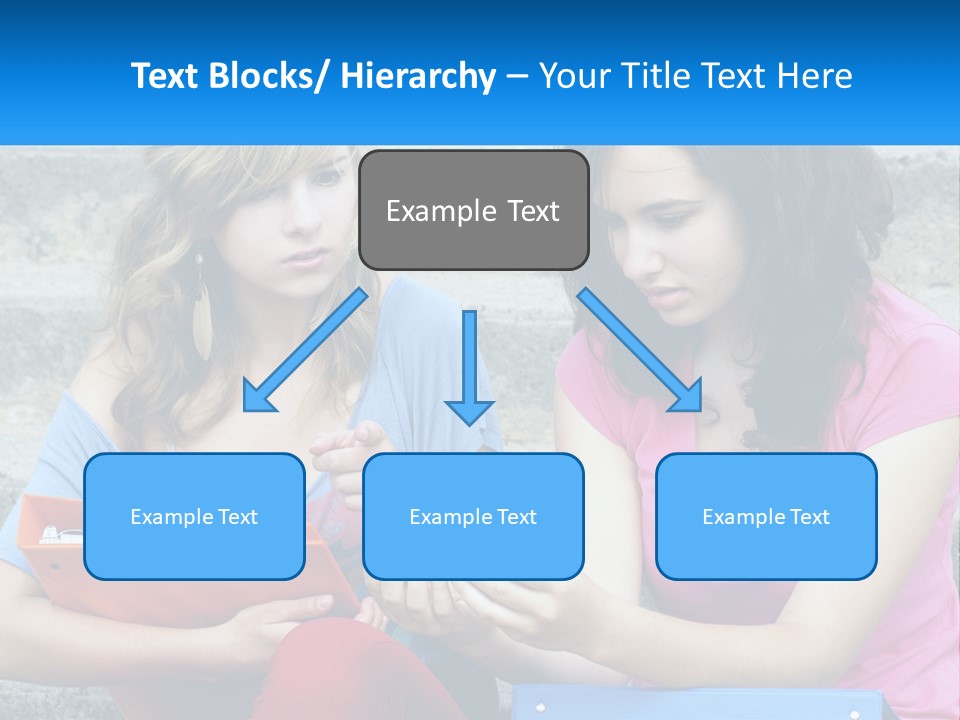 Text Blocks/ Hierarchy – Your Title Text Here

Example Text

Example Text

Example Text

Example Text